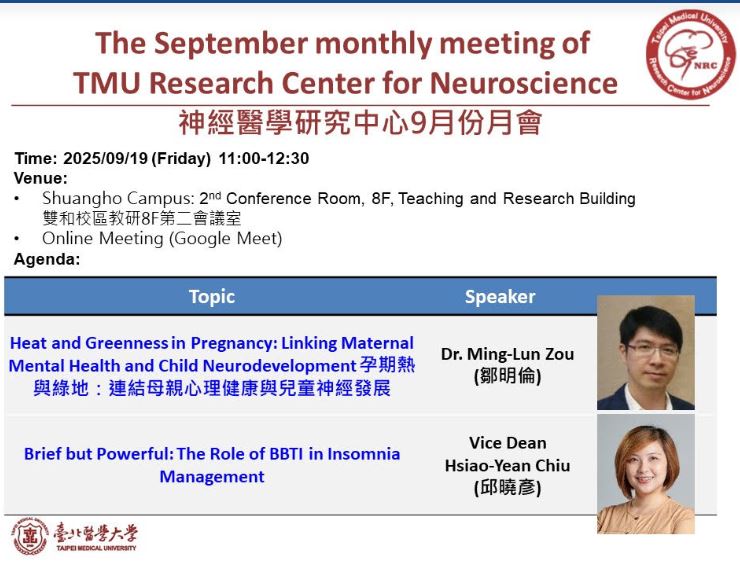 The September monthly meeting of TMU Research Center for Neuroscience

Taipei Medical University Research Center for Neuroscience NRC

神經醫學研究中心9月份月會

Time: 2025/09/19 (Friday) 11:00-12:30
Venue:
• Shuangho Campus: 2$^{nd}$ Conference Room, 8F, Teaching and Research Building 雙和校區教研8F第二會議室
• Online Meeting (Google Meet)
Agenda:

| Topic | Speaker |
|---|---|
| Heat and Greenness in Pregnancy: Linking Maternal Mental Health and Child Neurodevelopment 孕期熱與綠地：連結母親心理健康與兒童神經發展 | Dr. Ming-Lun Zou (鄒明倫) |
| Brief but Powerful: The Role of BBTI in Insomnia Management | Vice Dean Hsiao-Yean Chiu (邱曉彥) |

臺北醫學大學
TAIPEI MEDICAL UNIVERSITY